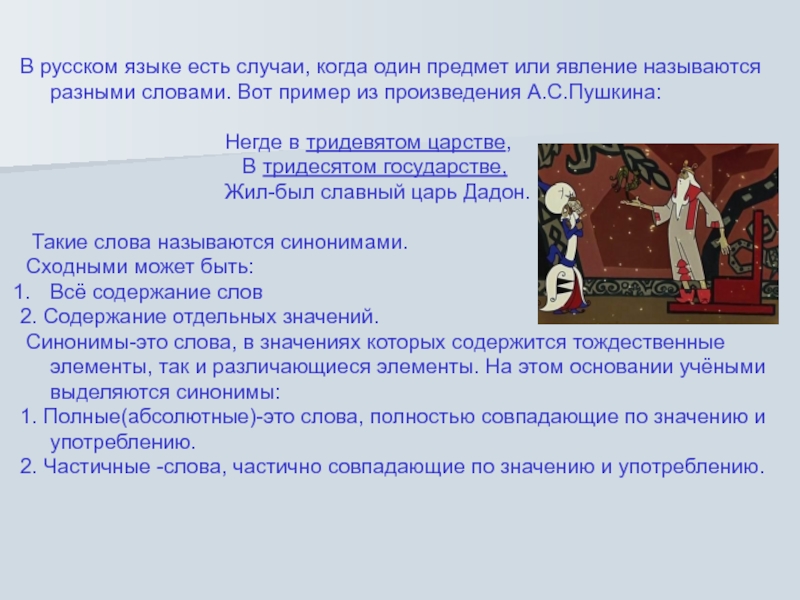 В русском языке есть случаи, когда один предмет или явление называются разными словами. Вот пример из произведения А.С.Пушкина:

Негде в тридевятом царстве,
В тридесятом государстве,
Жил-был славный царь Дадон.

Такие слова называются синонимами.
Сходными может быть:
1. Всё содержание слов
2. Содержание отдельных значений.
Синонимы-это слова, в значениях которых содержится тождественные элементы, так и различающиеся элементы. На этом основании учёными выделяются синонимы:
1. Полные(абсолютные)-это слова, полностью совпадающие по значению и употреблению.
2. Частичные -слова, частично совпадающие по значению и употреблению.